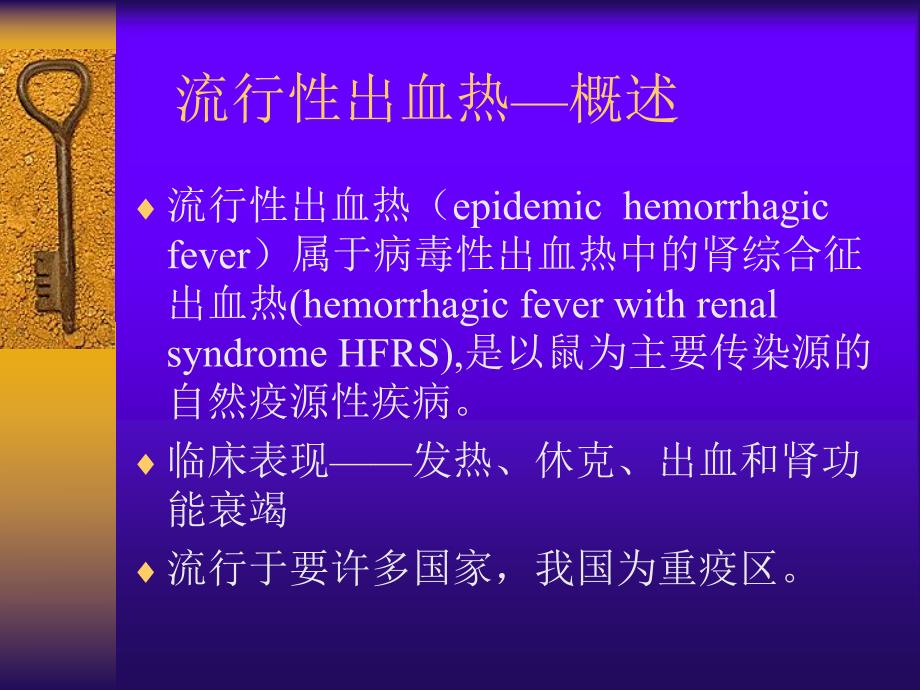 流行性出血热—概述

♦ 流行性出血热（epidemic hemorrhagic fever）属于病毒性出血热中的肾综合征出血热(hemorrhagic fever with renal syndrome HFRS),是以鼠为主要传染源的自然疫源性疾病。

♦ 临床表现——发热、休克、出血和肾功能衰竭

♦ 流行于要许多国家，我国为重疫区。